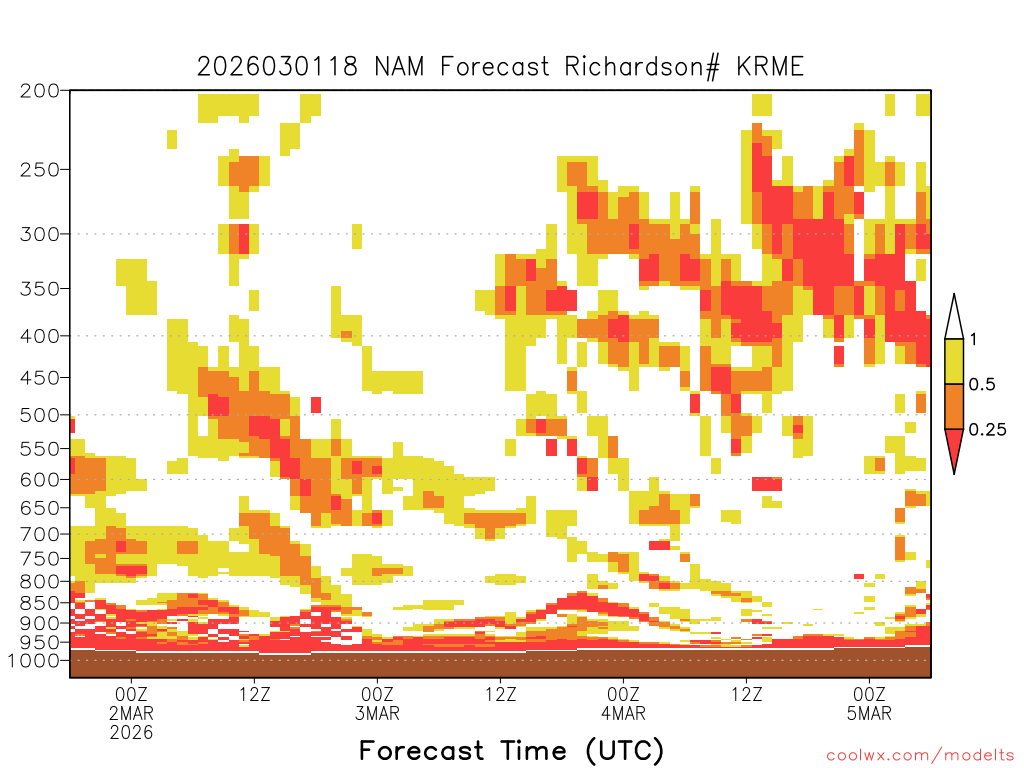 2026030118 NAM Forecast Richardson# KRME

200
250
300
350
400
450
500
550
600
650
700
750
800
850
900
950
1000

1
0.5
0.25

00Z
2MAR
2026
12Z
00Z
3MAR
12Z
00Z
4MAR
12Z
00Z
5MAR

Forecast Time (UTC)

coolwx.com/modelts